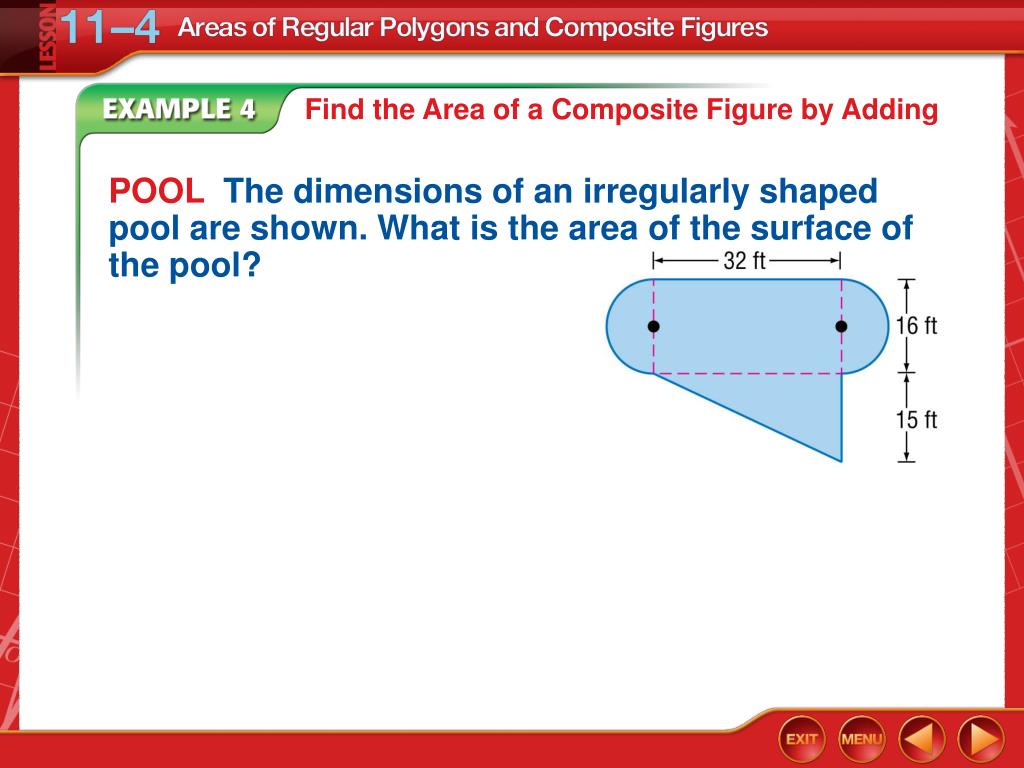 LESSON 11–4 Areas of Regular Polygons and Composite Figures

EXAMPLE 4 Find the Area of a Composite Figure by Adding

POOL The dimensions of an irregularly shaped pool are shown. What is the area of the surface of the pool?

32 ft
16 ft
15 ft

EXIT MENU